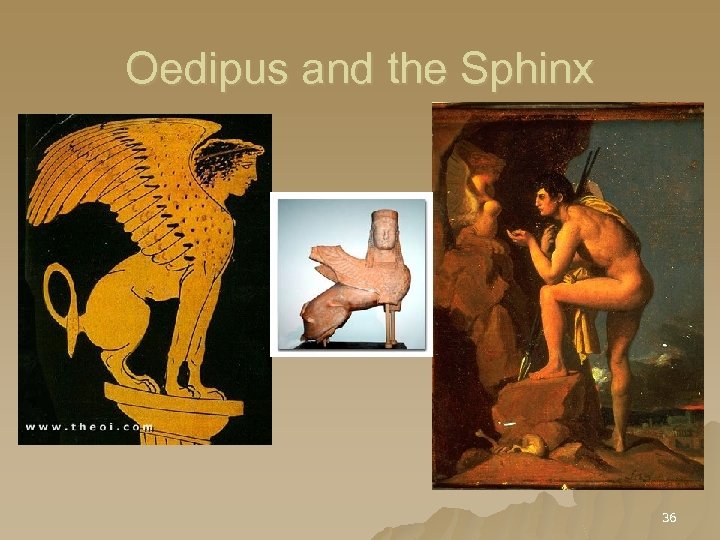 Oedipus and the Sphinx

www.theoi.com

36